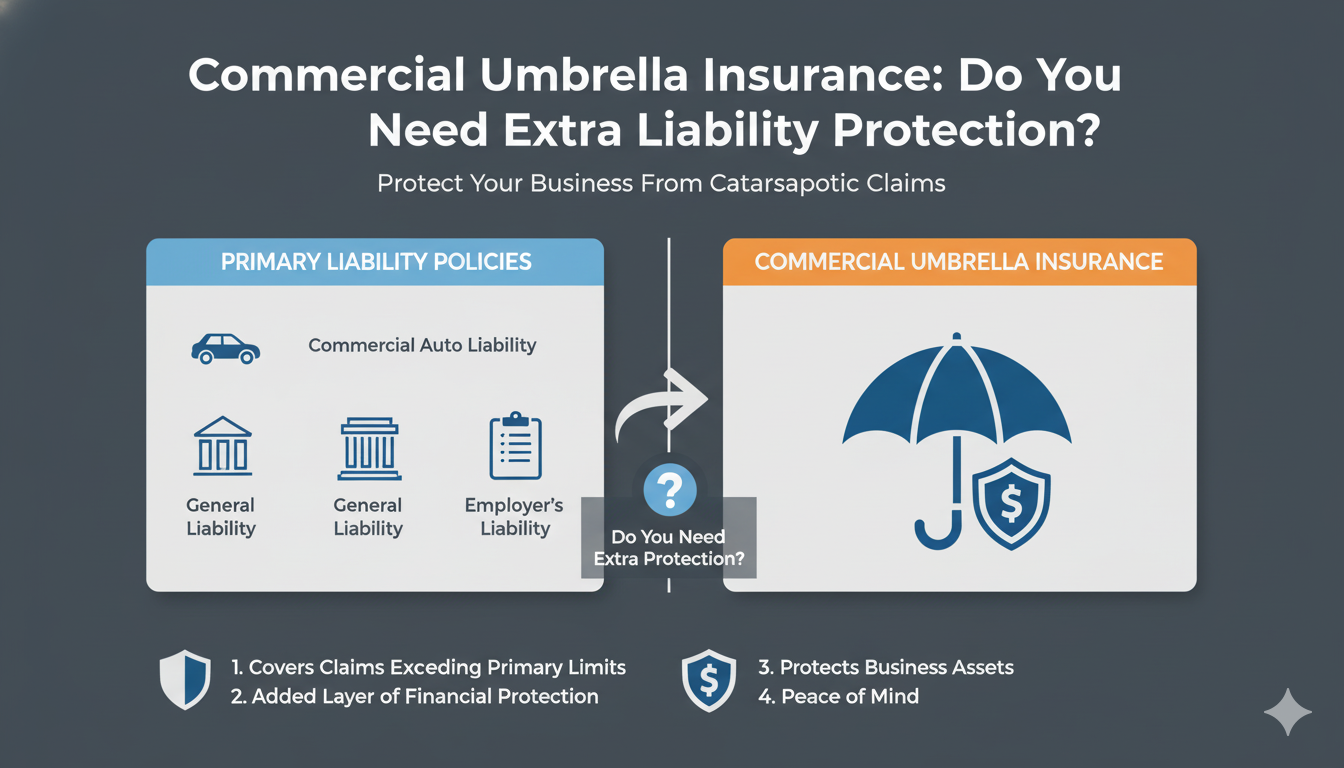 Commercial Umbrella Insurance: Do You Need Extra Liability Protection?

Protect Your Business From Catarsapotic Claims

PRIMARY LIABILITY POLICIES

Commercial Auto Liability

General Liability

General Liability

Employer's Liability

?

Do You Need Extra Protection?

COMMERCIAL UMBRELLA INSURANCE

$

1. Covers Claims Exceding Primary Limits
2. Added Layer of Financial Protection

$

3. Protects Business Assets
4. Peace of Mind